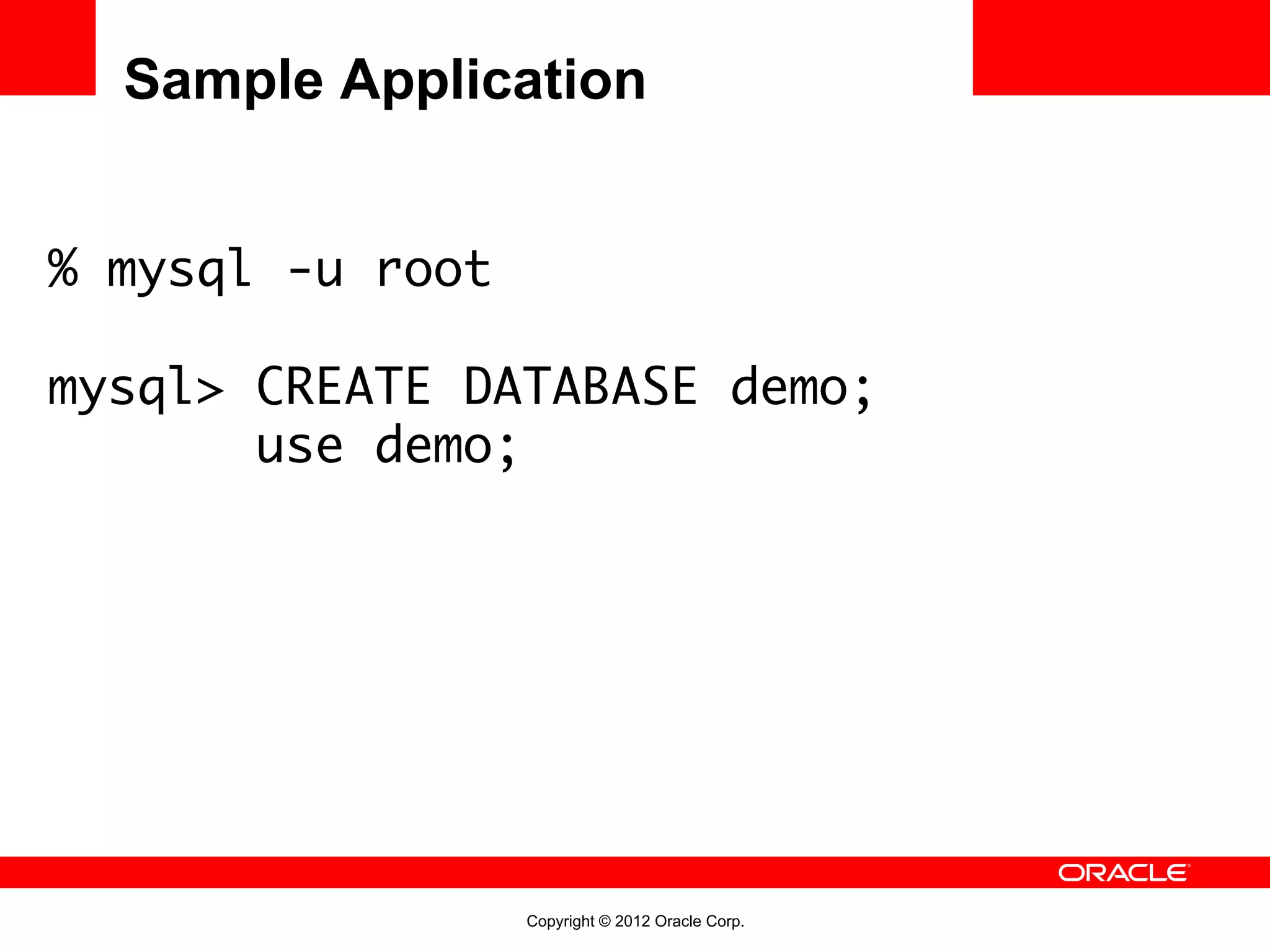 Sample Application

% mysql -u root

mysql> CREATE DATABASE demo;
       use demo;

ORACLE

Copyright © 2012 Oracle Corp.